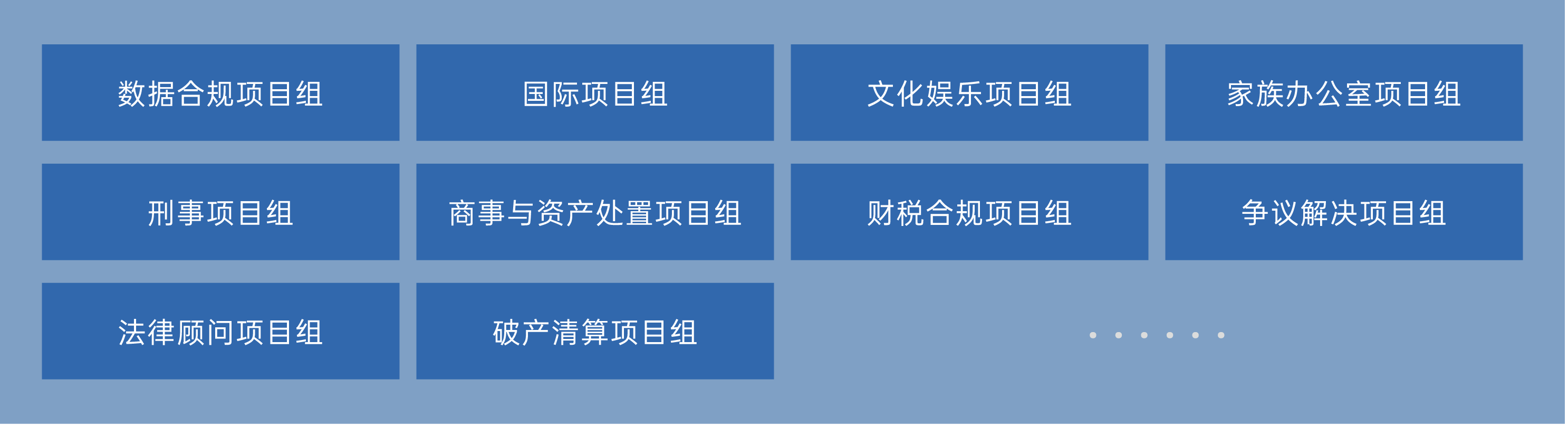 数据合规项目组

国际项目组

文化娱乐项目组

家族办公室项目组

刑事项目组

商事与资产处置项目组

财税合规项目组

争议解决项目组

法律顾问项目组

破产清算项目组

······